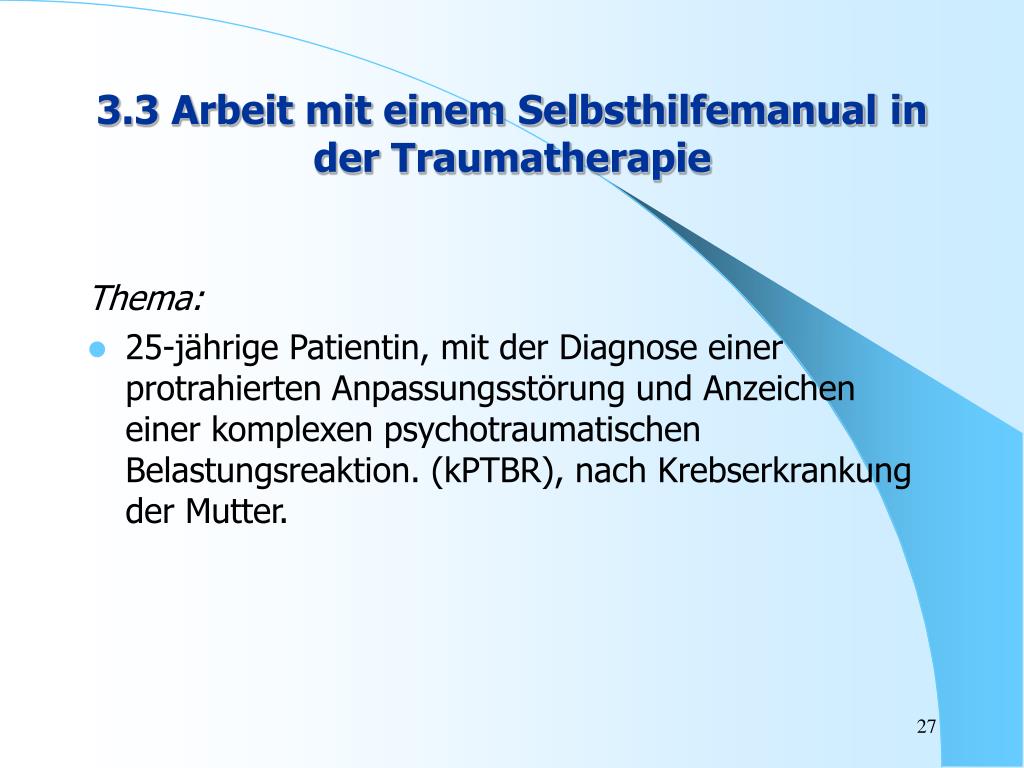 3.3 Arbeit mit einem Selbsthilfemanual in der Traumatherapie

Thema:

- 25-jährige Patientin, mit der Diagnose einer protrahierten Anpassungsstörung und Anzeichen einer komplexen psychotraumatischen Belastungsreaktion. (kPTBR), nach Krebserkrankung der Mutter.

27